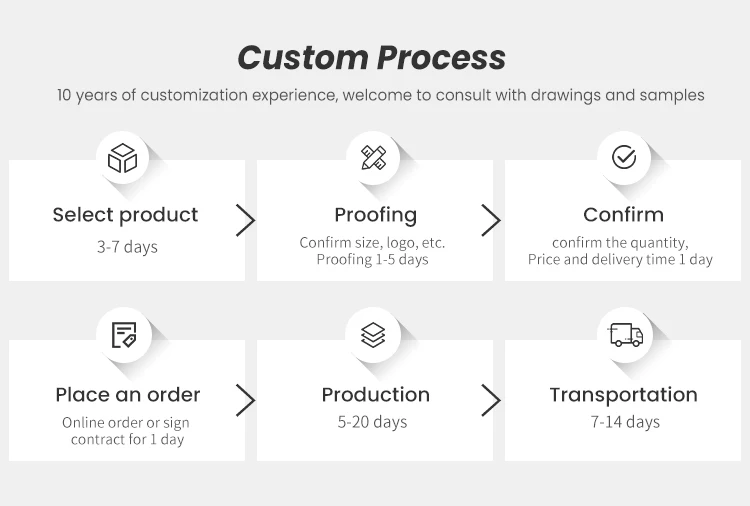 Custom Process

10 years of customization experience, welcome to consult with drawings and samples

Select product
3-7 days

Proofing
Confirm size, logo, etc.
Proofing 1-5 days

Confirm
confirm the quantity,
Price and delivery time 1 day

Place an order
Online order or sign contract for 1 day

Production
5-20 days

Transportation
7-14 days